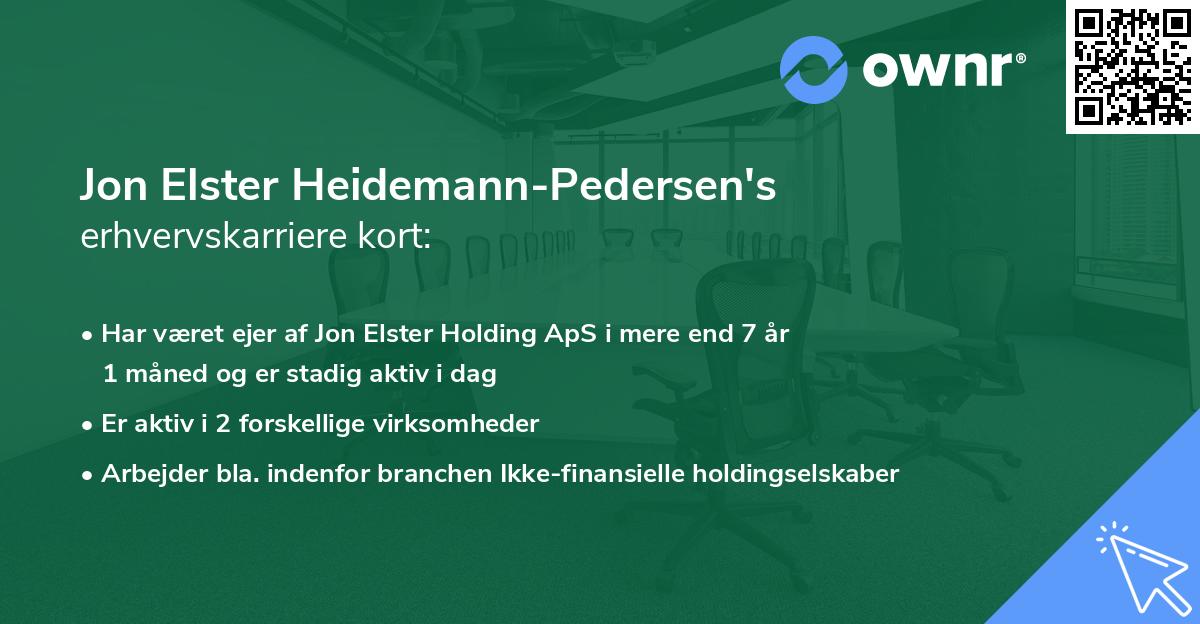 ownr®

Jon Elster Heidemann-Pedersen's
erhvervskarriere kort:

• Har været ejer af Jon Elster Holding ApS i mere end 7 år 1 måned og er stadig aktiv i dag

• Er aktiv i 2 forskellige virksomheder

• Arbejder bla. indenfor branchen Ikke-finansielle holdingselskaber